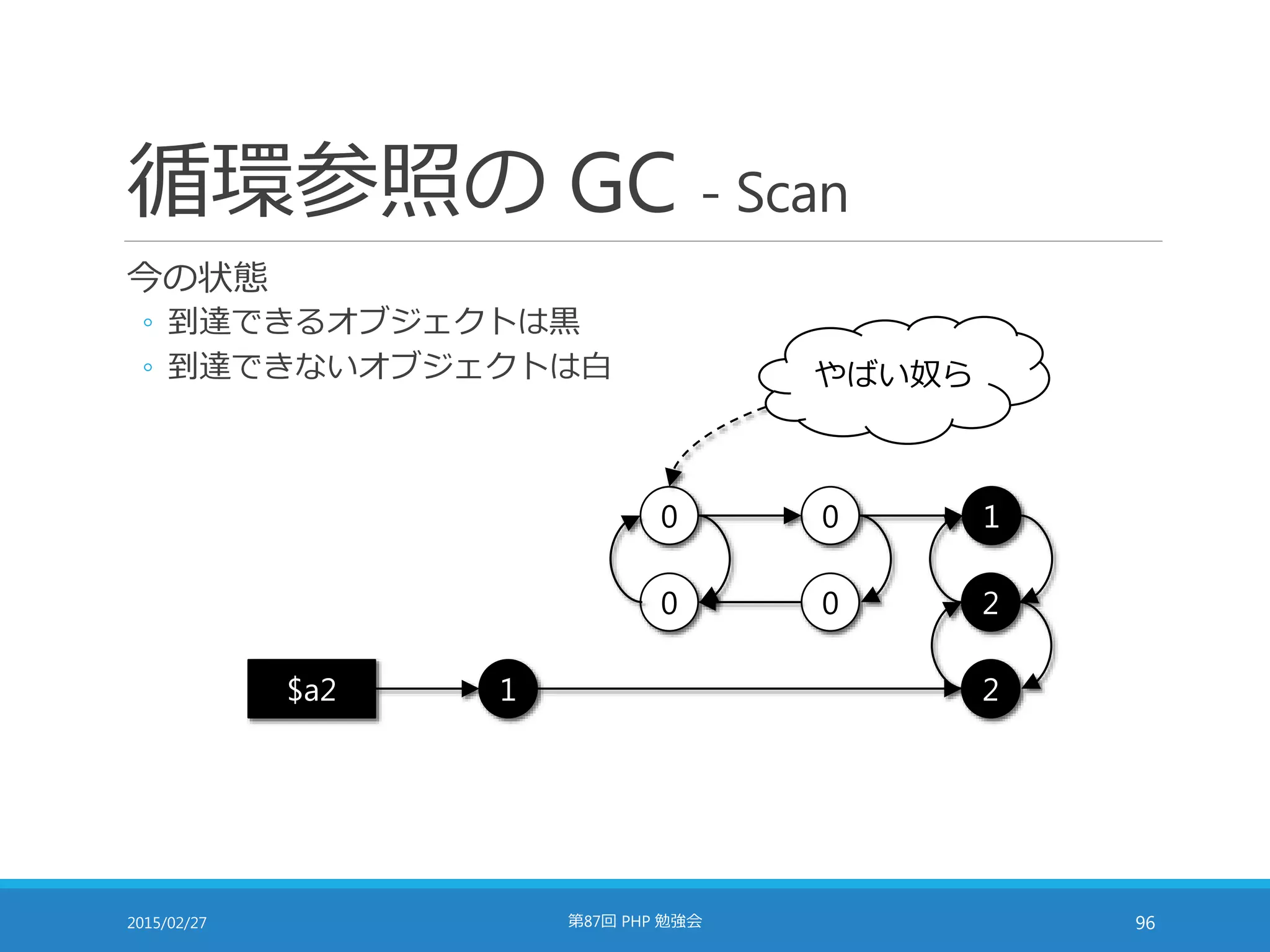 循環参照の GC - Scan

今の状態
◦ 到達できるオブジェクトは黒
◦ 到達できないオブジェクトは白

やばい奴ら

0
0
1
0
0
2
$a2
1
2

2015/02/27
第87回 PHP 勉強会
96